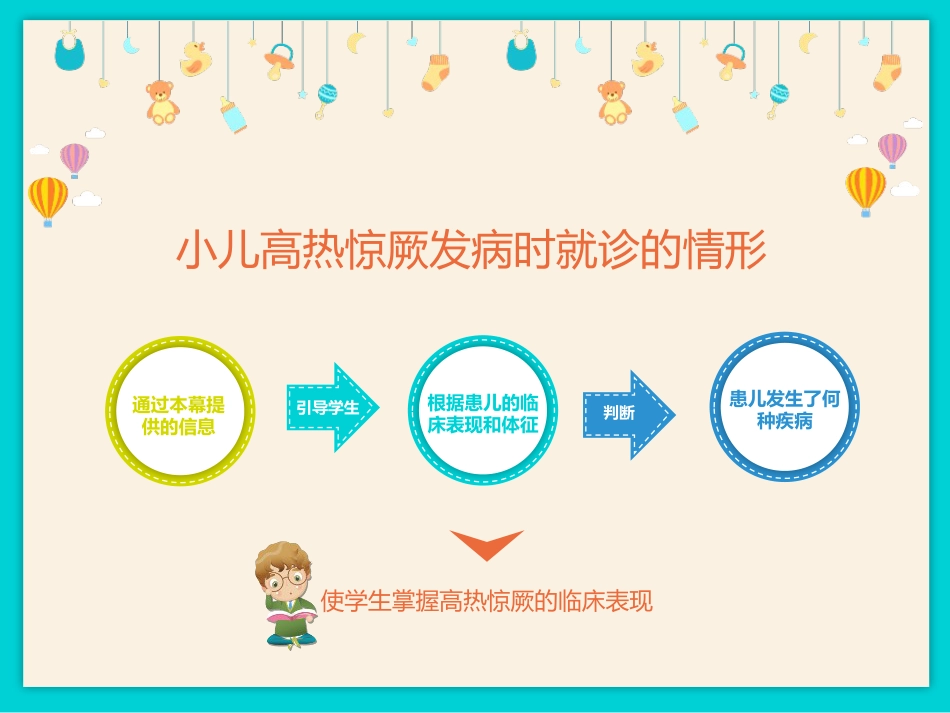 小儿高热惊厥发病时就诊的情形

通过本幕提供的信息

引导学生

根据患儿的临床表现和体征

判断

患儿发生了何种疾病

使学生掌握高热惊厥的临床表现